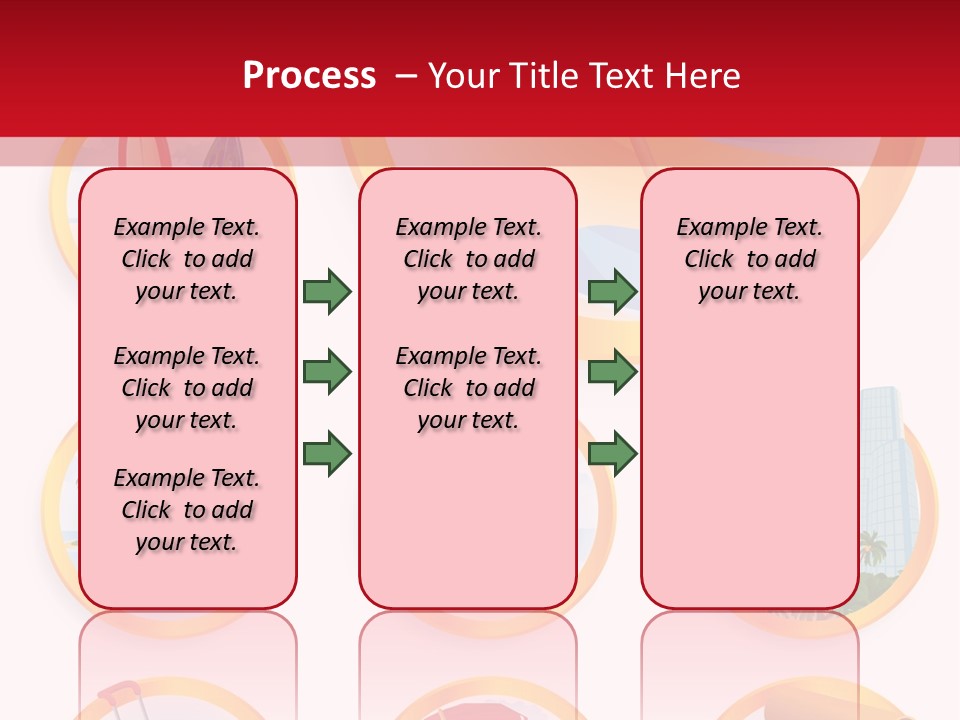 Process – Your Title Text Here

Example Text. Click to add your text.

Example Text. Click to add your text.

Example Text. Click to add your text.

Example Text. Click to add your text.

Example Text. Click to add your text.

Example Text. Click to add your text.